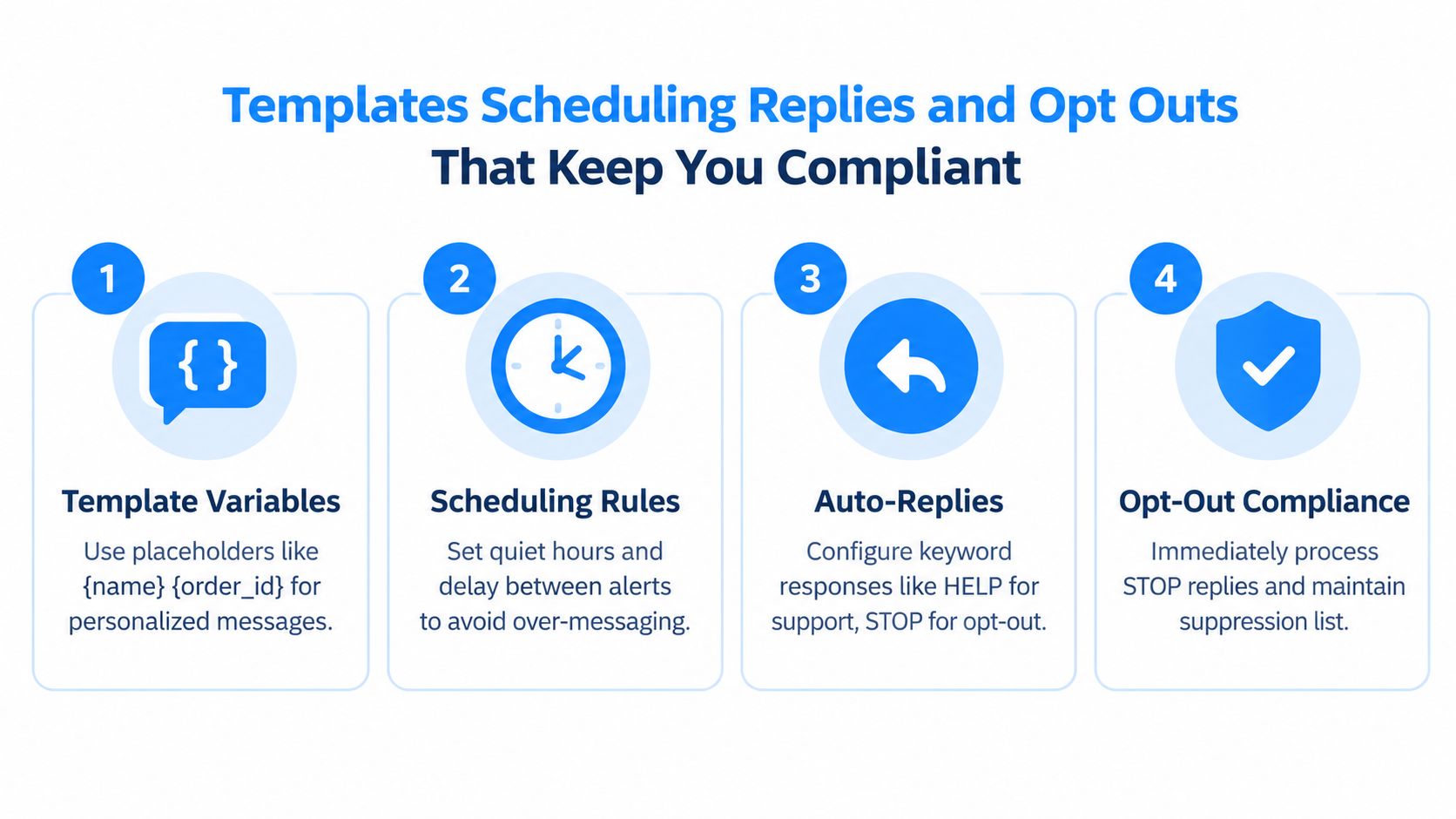 Templates Scheduling Replies and Opt Outs
That Keep You Compliant

1

{ }

Template Variables

Use placeholders like {name} {order_id} for personalized messages.

2

Scheduling Rules

Set quiet hours and delay between alerts to avoid over-messaging.

3

Auto-Replies

Configure keyword responses like HELP for support, STOP for opt-out.

4

Opt-Out Compliance

Immediately process STOP replies and maintain suppression list.